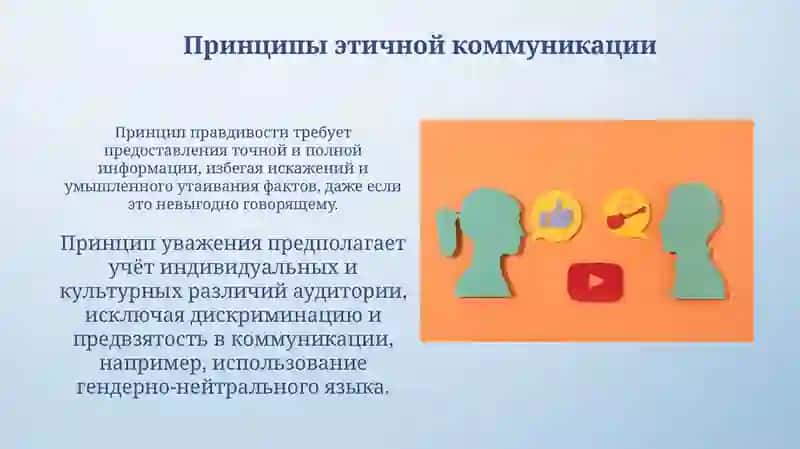 Принципы этичной коммуникации

Принцип правдивости требует предоставления точной и полной информации, избегая искажений и умышленного утаивания фактов, даже если это невыгодно говорящему.

Принцип уважения предполагает учёт индивидуальных и культурных различий аудитории, исключая дискриминацию и предвзятость в коммуникации, например, использование гендерно-нейтрального языка.